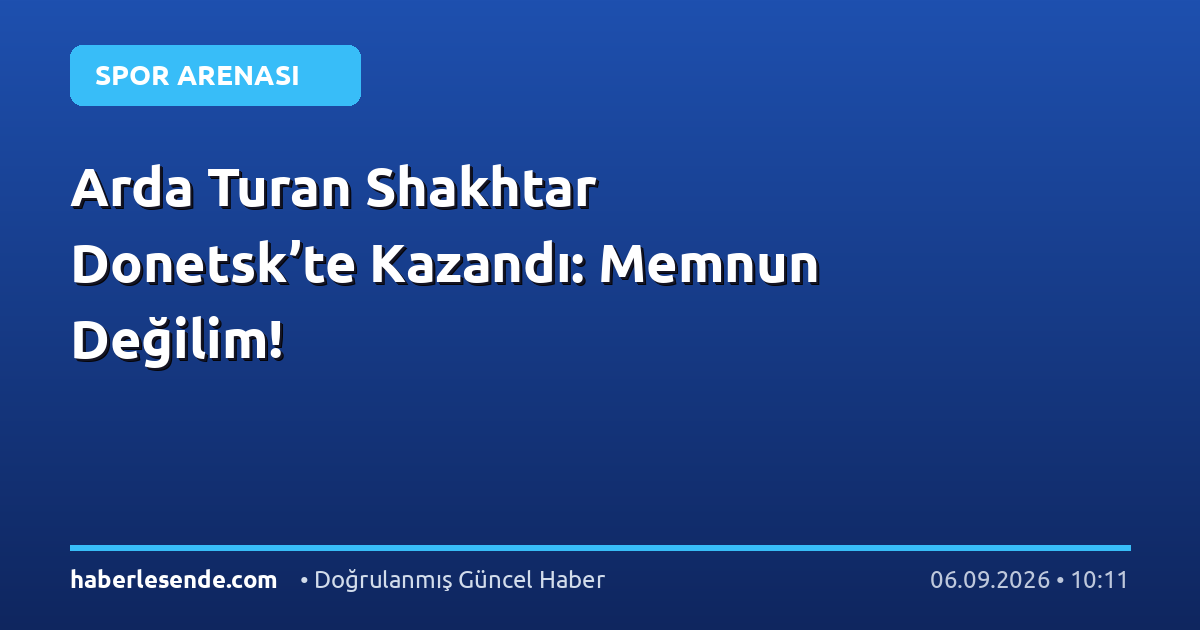 SPOR ARENASI

Arda Turan Shakhtar Donetsk'te Kazandı: Memnun Değilim!

haberlesende.com • Doğrulanmış Güncel Haber 06.09.2026 • 10:11